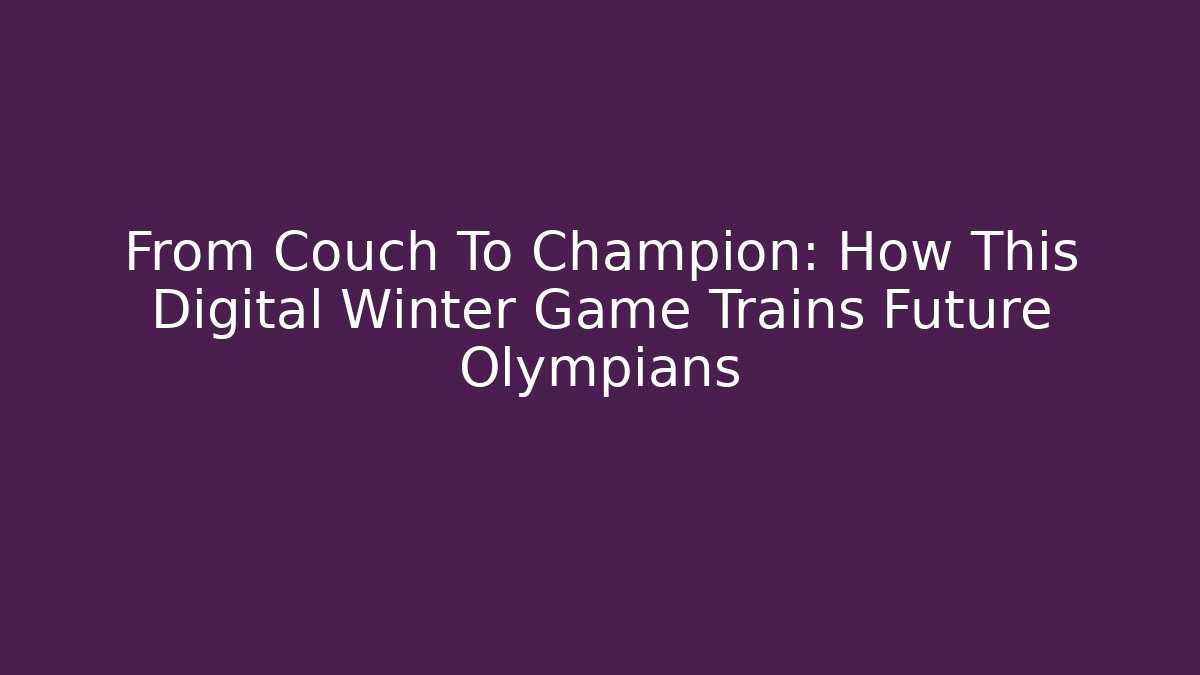 From Couch To Champion: How This Digital Winter Game Trains Future Olympians